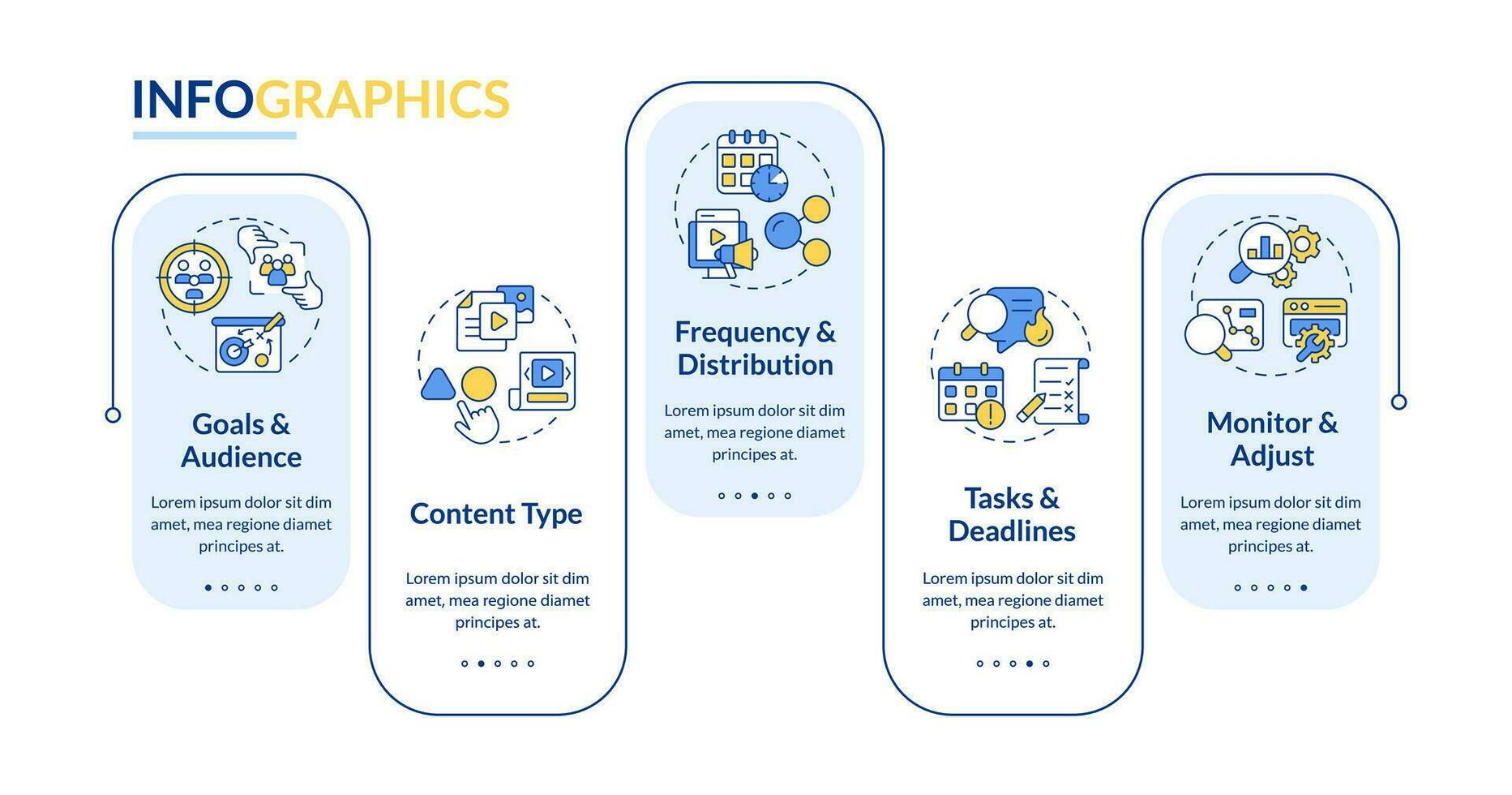 INFOGRAPHICS

Goals & Audience

Lorem ipsum dolor sit dim amet, mea regione diamet principes at.

Content Type

Lorem ipsum dolor sit dim amet, mea regione diamet principes at.

Frequency & Distribution

Lorem ipsum dolor sit dim amet, mea regione diamet principes at.

Tasks & Deadlines

Lorem ipsum dolor sit dim amet, mea regione diamet principes at.

Monitor & Adjust

Lorem ipsum dolor sit dim amet, mea regione diamet principes at.